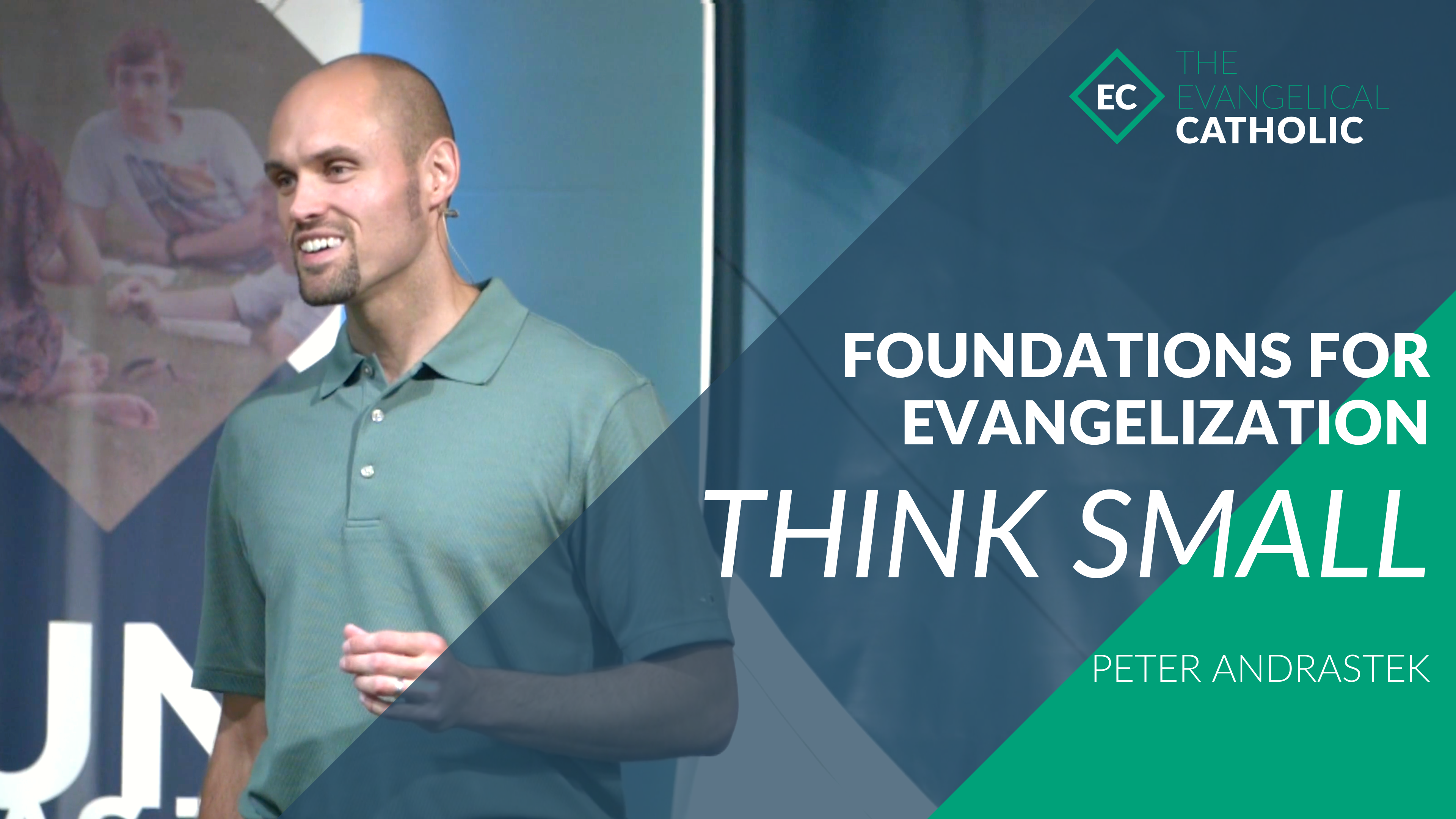 EC
THE EVANGELICAL CATHOLIC

FOUNDATIONS FOR EVANGELIZATION
THINK SMALL

PETER ANDRASTEK

UN